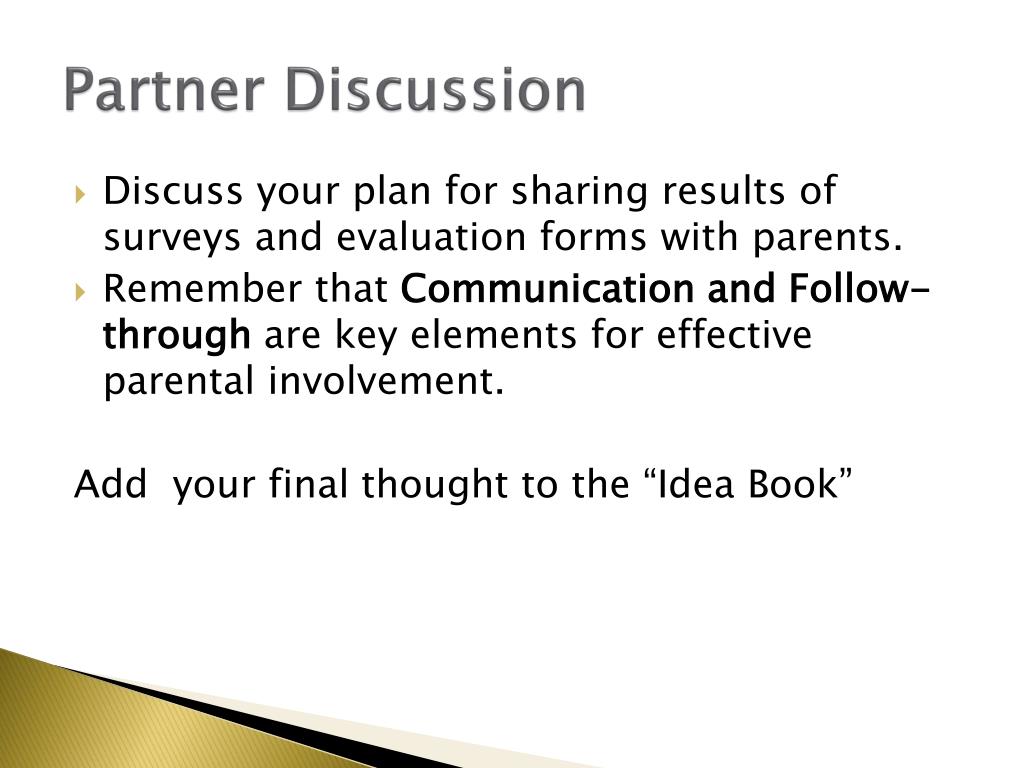 Partner Discussion

Discuss your plan for sharing results of surveys and evaluation forms with parents.
Remember that Communication and Follow-through are key elements for effective parental involvement.

Add  your final thought to the “Idea Book”